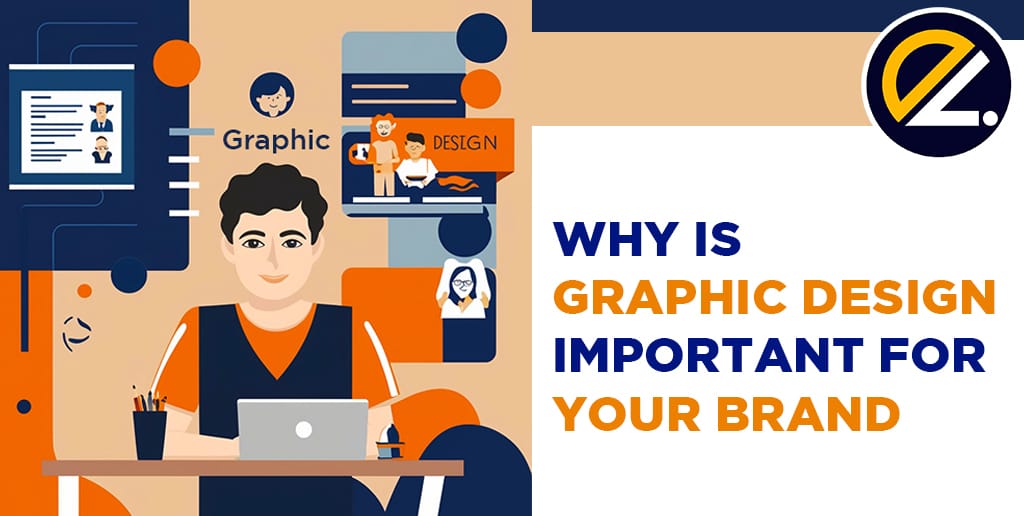 Graphic

DESIGN

WHY IS
GRAPHIC DESIGN
IMPORTANT FOR
YOUR BRAND